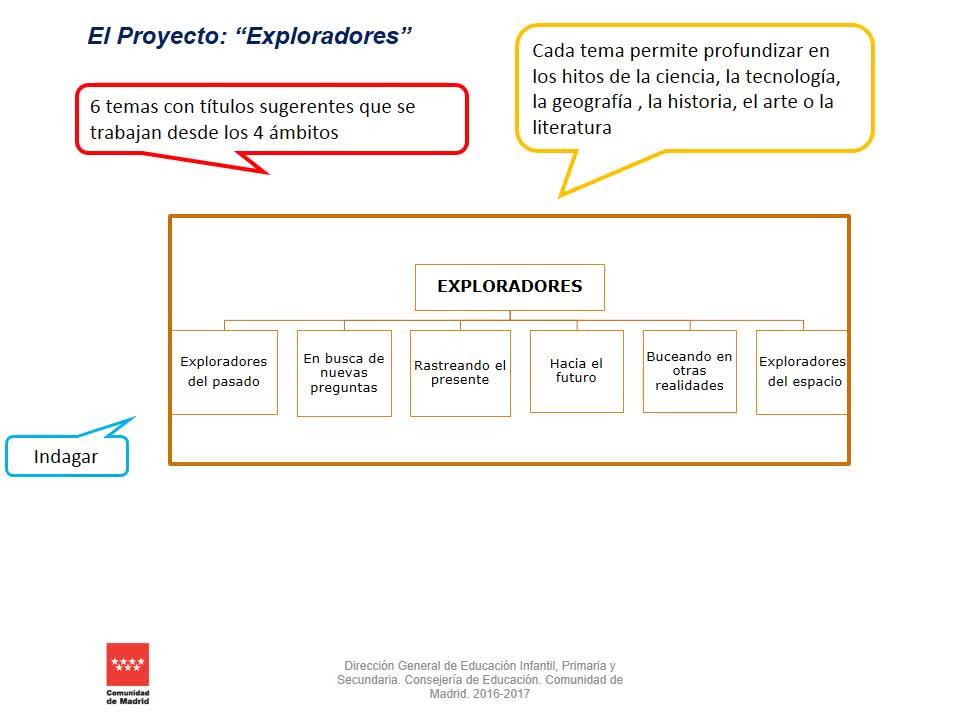 El Proyecto: “Exploradores”

6 temas con títulos sugerentes que se trabajan desde los 4 ámbitos

Cada tema permite profundizar en los hitos de la ciencia, la tecnología, la geografía , la historia, el arte o la literatura

EXPLORADORES

Exploradores del pasado

En busca de nuevas preguntas

Rastreando el presente

Hacia el futuro

Buceando en otras realidades

Exploradores del espacio

Indagar

Comunidad de Madrid

Dirección General de Educación Infantil, Primaria y Secundaria. Consejería de Educación. Comunidad de Madrid. 2016-2017